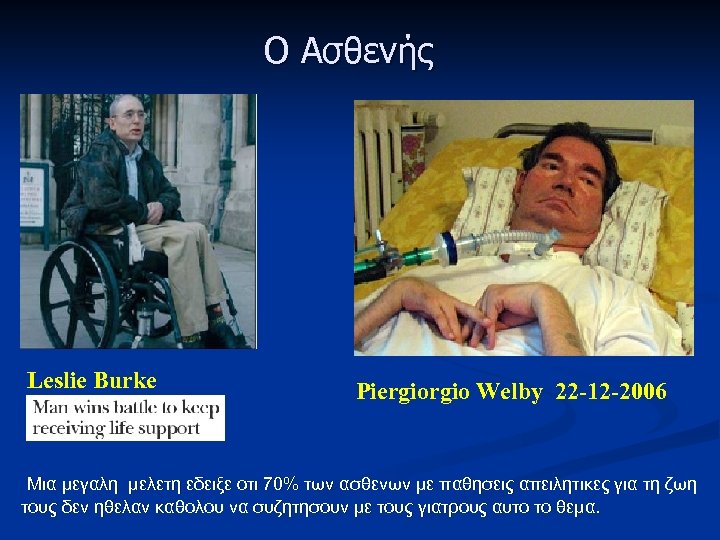 Ο Ασθενής

Leslie Burke

Man wins battle to keep receiving life support

Piergiorgio Welby 22-12-2006

Μια μεγαλη μελετη εδειξε οτι 70% των ασθενων με παθησεις απειλητικες για τη ζωη τους δεν ηθελαν καθολου να συζητησουν με τους γιατρους αυτο το θεμα.